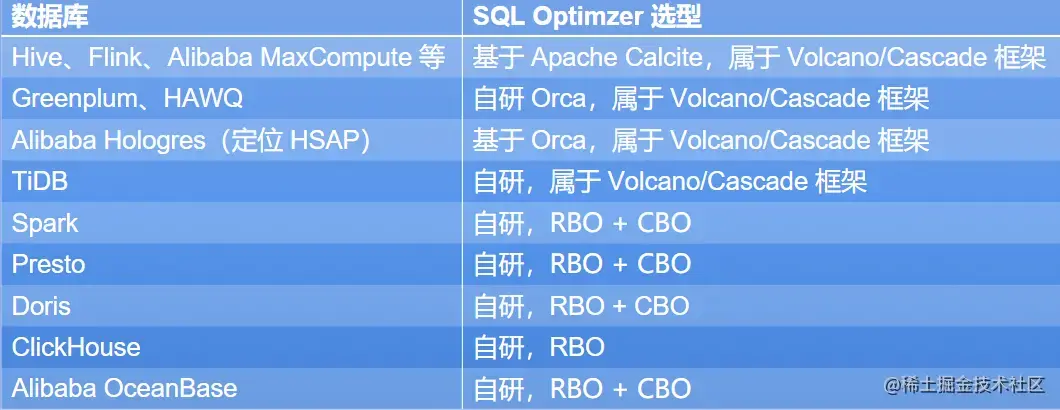 | 数据库 | SQL Optimzer 选型 |
|---|---|
| Hive、Flink、Alibaba MaxCompute 等 | 基于 Apache Calcite，属于 Volcano/Cascade 框架 |
| Greenplum、HAWQ | 自研 Orca，属于 Volcano/Cascade 框架 |
| Alibaba Hologres（定位 HSAP） | 基于 Orca，属于 Volcano/Cascade 框架 |
| TiDB | 自研，属于 Volcano/Cascade 框架 |
| Spark | 自研，RBO + CBO |
| Presto | 自研，RBO + CBO |
| Doris | 自研，RBO + CBO |
| ClickHouse | 自研，RBO |
| Alibaba OceanBase | 自研，RBO + CBO |

@稀土掘金技术社区